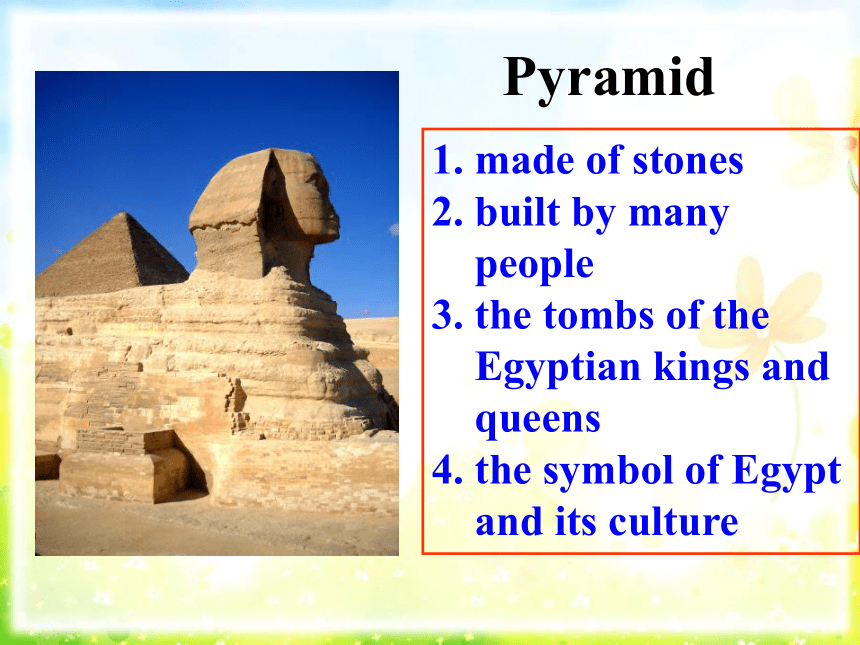 Pyramid

1. made of stones
2. built by many people
3. the tombs of the Egyptian kings and queens
4. the symbol of Egypt and its culture